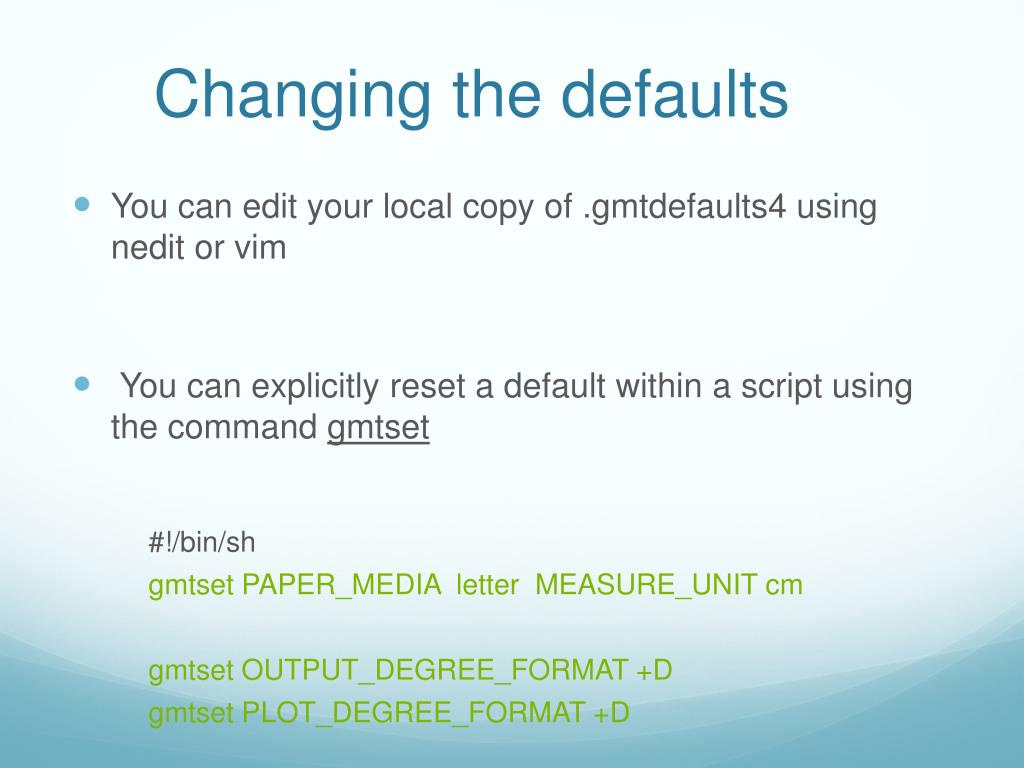 Changing the defaults

You can edit your local copy of .gmtdefaults4 using nedit or vim

You can explicitly reset a default within a script using the command gmtset

#!/bin/sh
gmtset PAPER_MEDIA letter MEASURE_UNIT cm

gmtset OUTPUT_DEGREE_FORMAT +D
gmtset PLOT_DEGREE_FORMAT +D